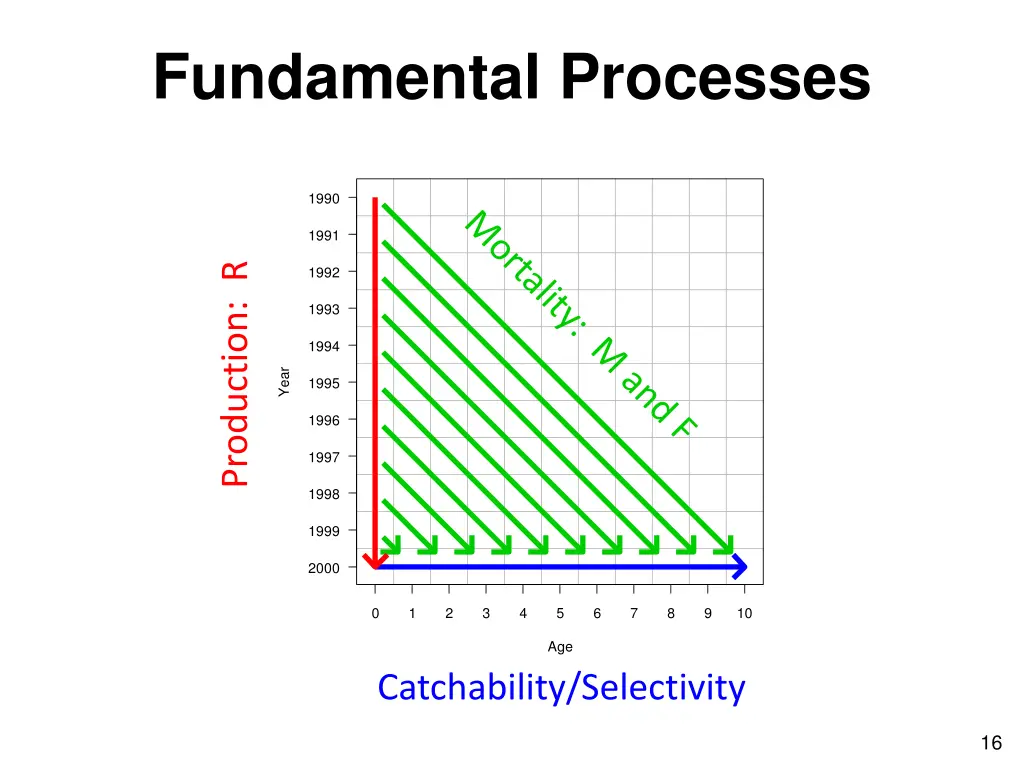 Fundamental Processes

Production: R

Year

1990
1991
1992
1993
1994
1995
1996
1997
1998
1999
2000

Mortality: M and F

0 1 2 3 4 5 6 7 8 9 10

Age

Catchability/Selectivity

16